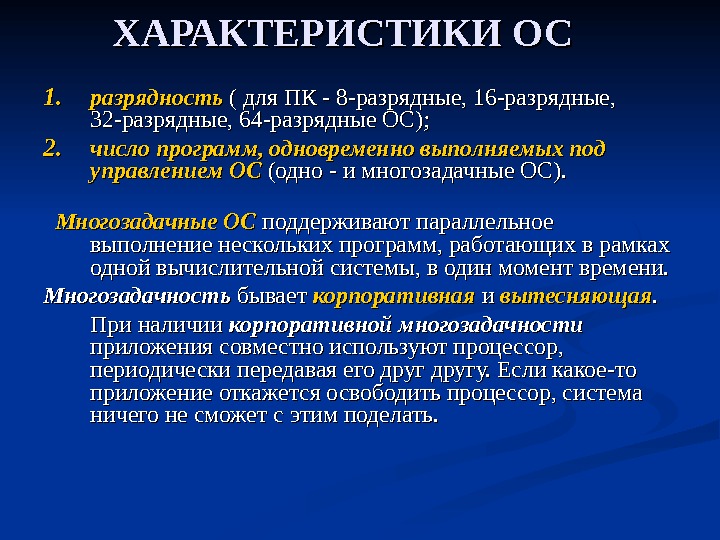 ХАРАКТЕРИСТИКИ ОС

1. разрядность ( для ПК - 8-разрядные, 16-разрядные, 32-разрядные, 64-разрядные ОС);
2. число программ, одновременно выполняемых под управлением ОС (одно - и многозадачные ОС).

Многозадачные ОС поддерживают параллельное выполнение нескольких программ, работающих в рамках одной вычислительной системы, в один момент времени.

Многозадачность бывает корпоративная и вытесняющая.

При наличии корпоративной многозадачности приложения совместно используют процессор, периодически передавая его друг другу. Если какое-то приложение откажется освободить процессор, система ничего не сможет с этим поделать.